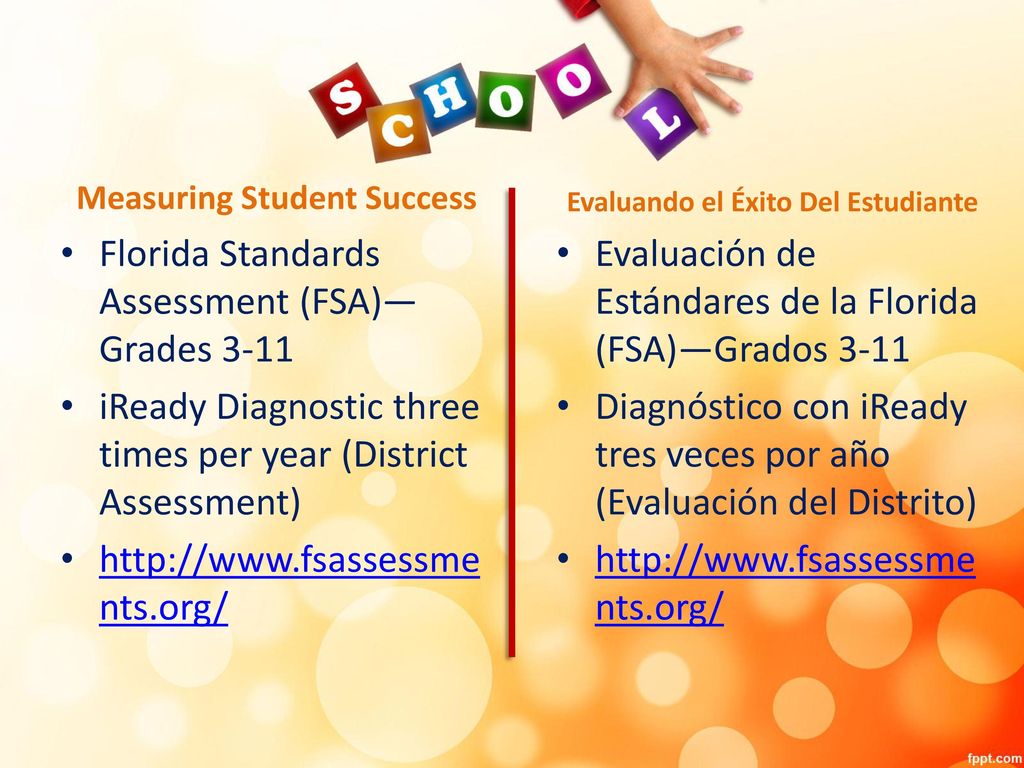 SCHOOL

Measuring Student Success

• Florida Standards Assessment (FSA)—Grades 3-11
• iReady Diagnostic three times per year (District Assessment)
• http://www.fsassessments.org/

Evaluando el Éxito Del Estudiante

• Evaluación de Estándares de la Florida (FSA)—Grados 3-11
• Diagnóstico con iReady tres veces por año (Evaluación del Distrito)
• http://www.fsassessments.org/

fppt.com